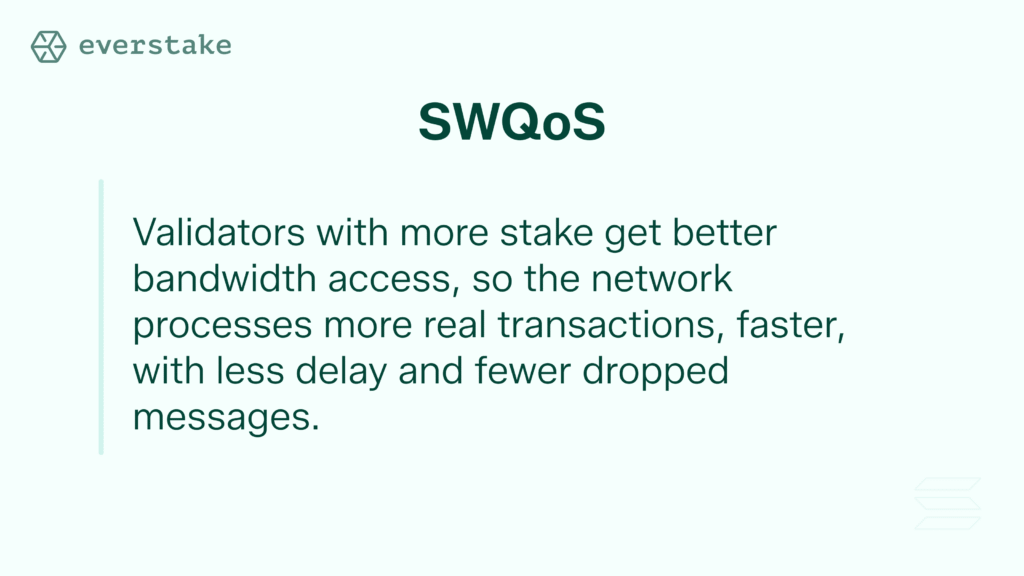 everstake

SWQoS

Validators with more stake get better bandwidth access, so the network processes more real transactions, faster, with less delay and fewer dropped messages.